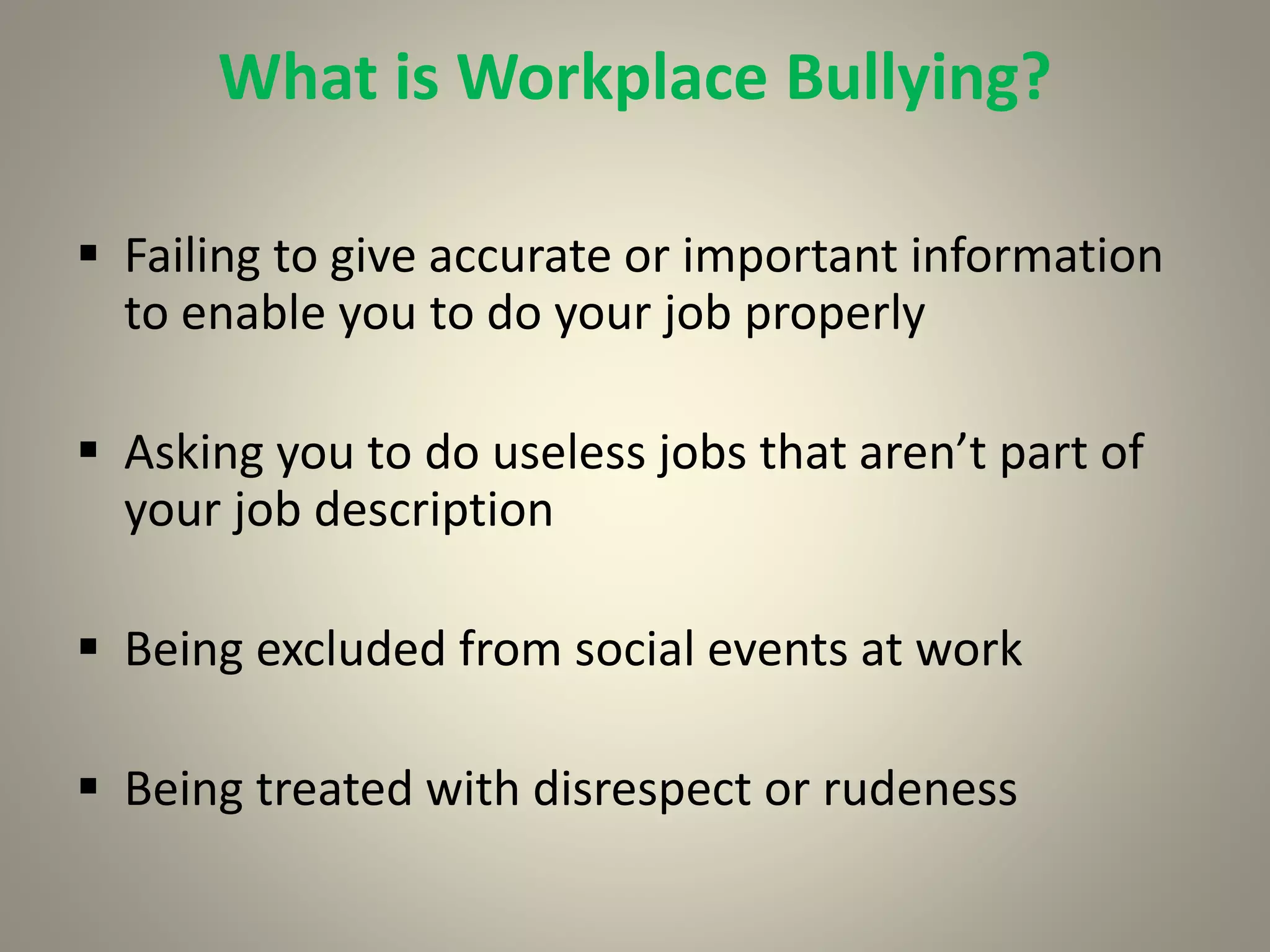 What is Workplace Bullying?

▪ Failing to give accurate or important information to enable you to do your job properly

▪ Asking you to do useless jobs that aren’t part of your job description

▪ Being excluded from social events at work

▪ Being treated with disrespect or rudeness